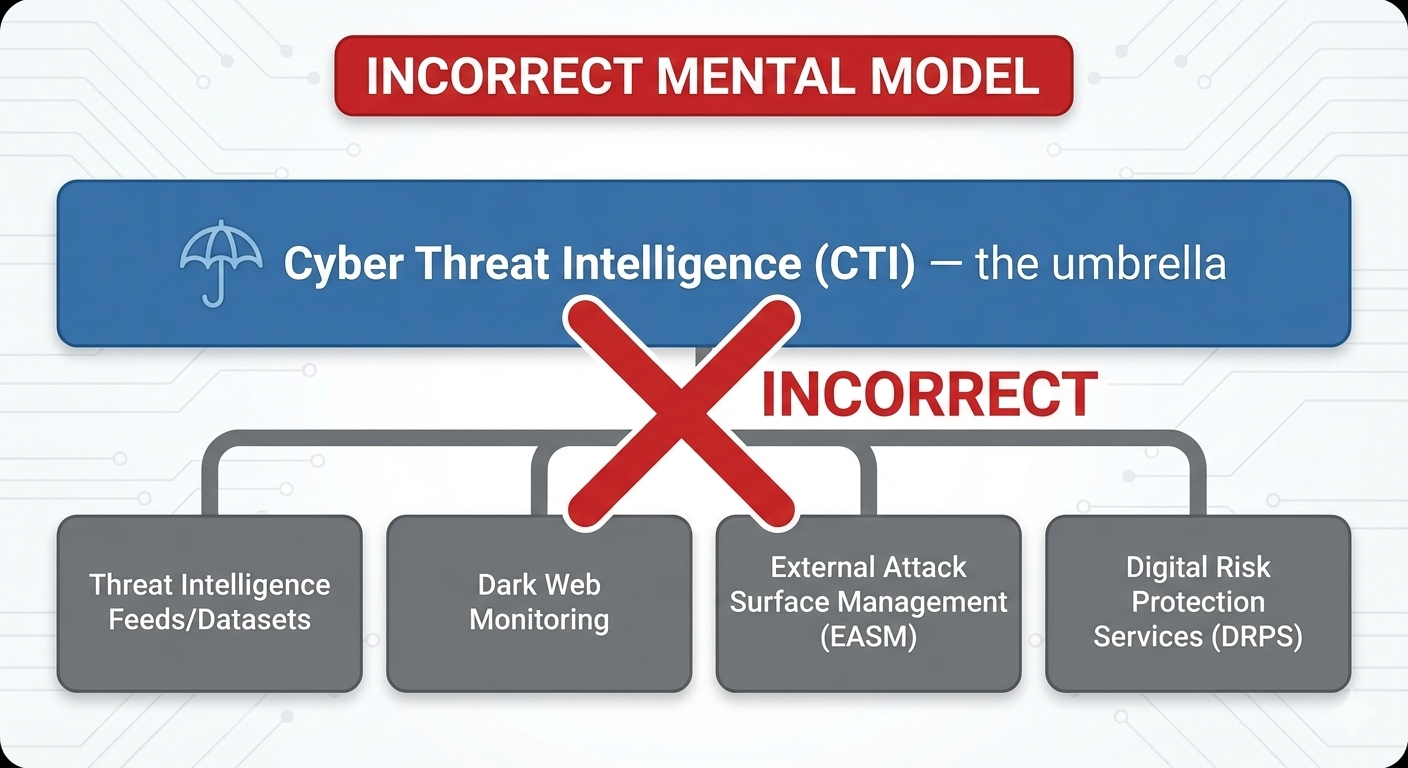 INCORRECT MENTAL MODEL

Cyber Threat Intelligence (CTI) — the umbrella

INCORRECT

Threat Intelligence Feeds/Datasets

Dark Web Monitoring

External Attack Surface Management (EASM)

Digital Risk Protection Services (DRPS)